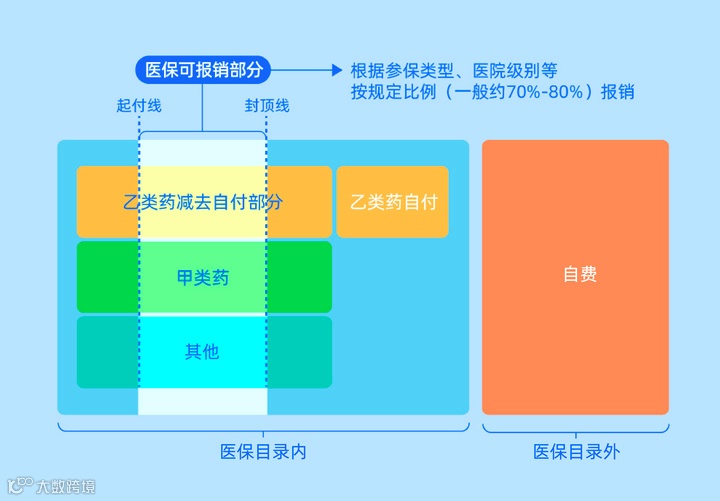 医保可报销部分

根据参保类型、医院级别等
按规定比例（一般约70%-80%）报销

起付线

封顶线

乙类药减去自付部分

乙类药自付

甲类药

其他

自费

医保目录内

医保目录外

大数跨境